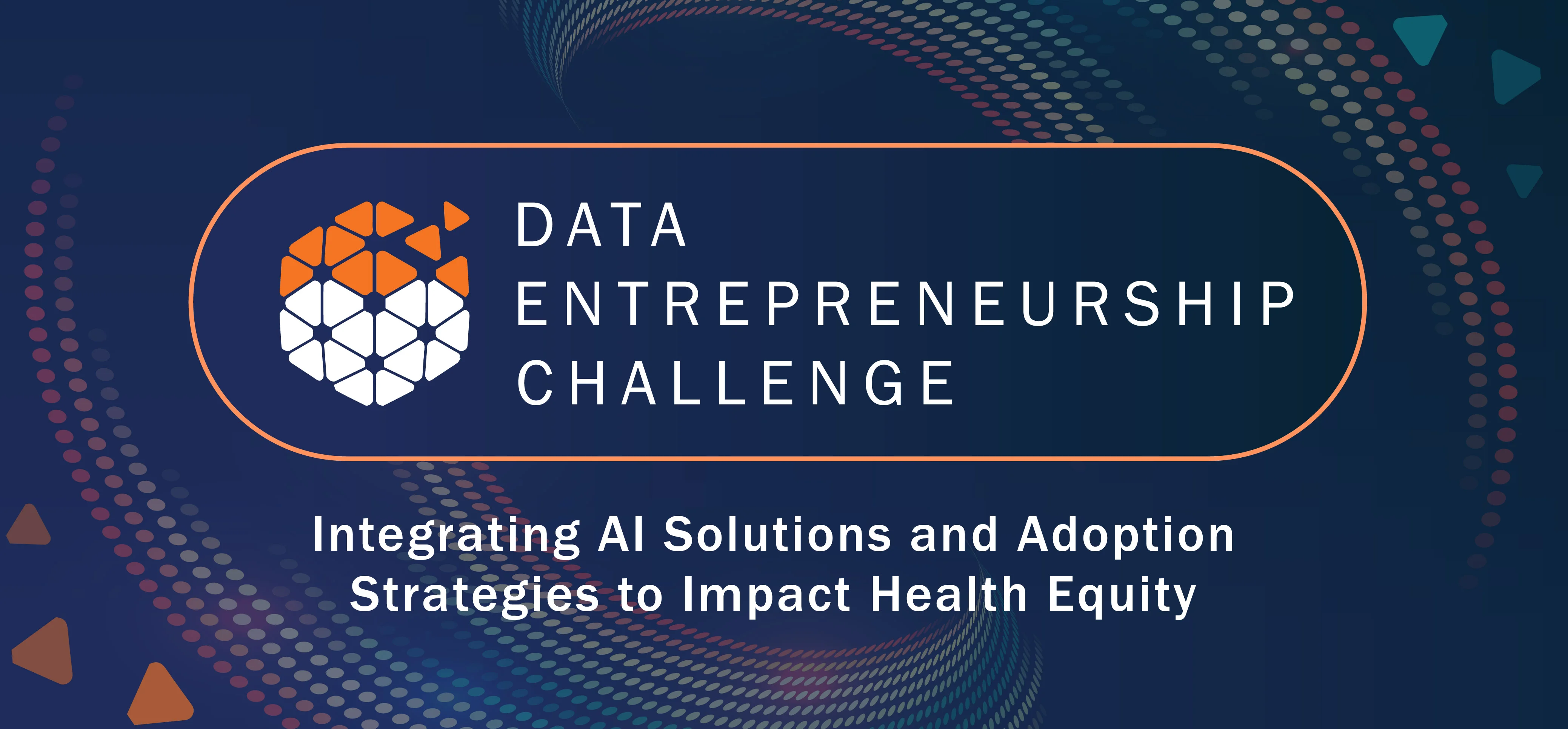 DATA
ENTREPRENEURSHIP
CHALLENGE

Integrating AI Solutions and Adoption Strategies to Impact Health Equity